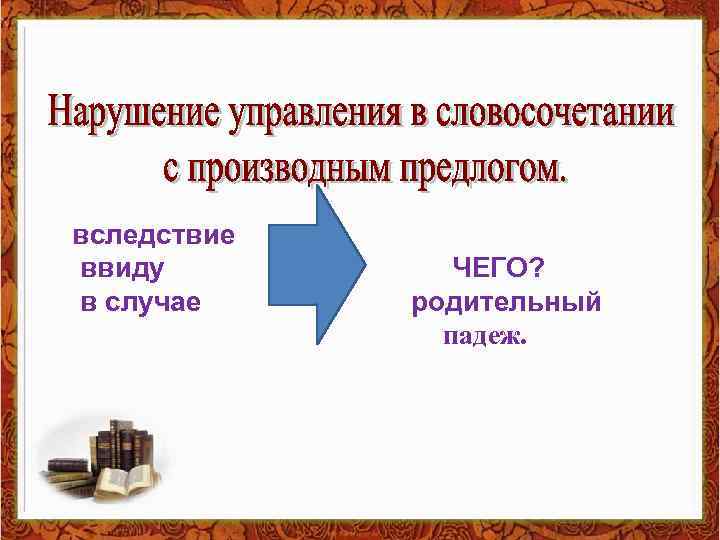 Нарушение управления в словосочетании с производным предлогом.

вследствие
ввиду
в случае

ЧЕГО?
родительный
падеж.